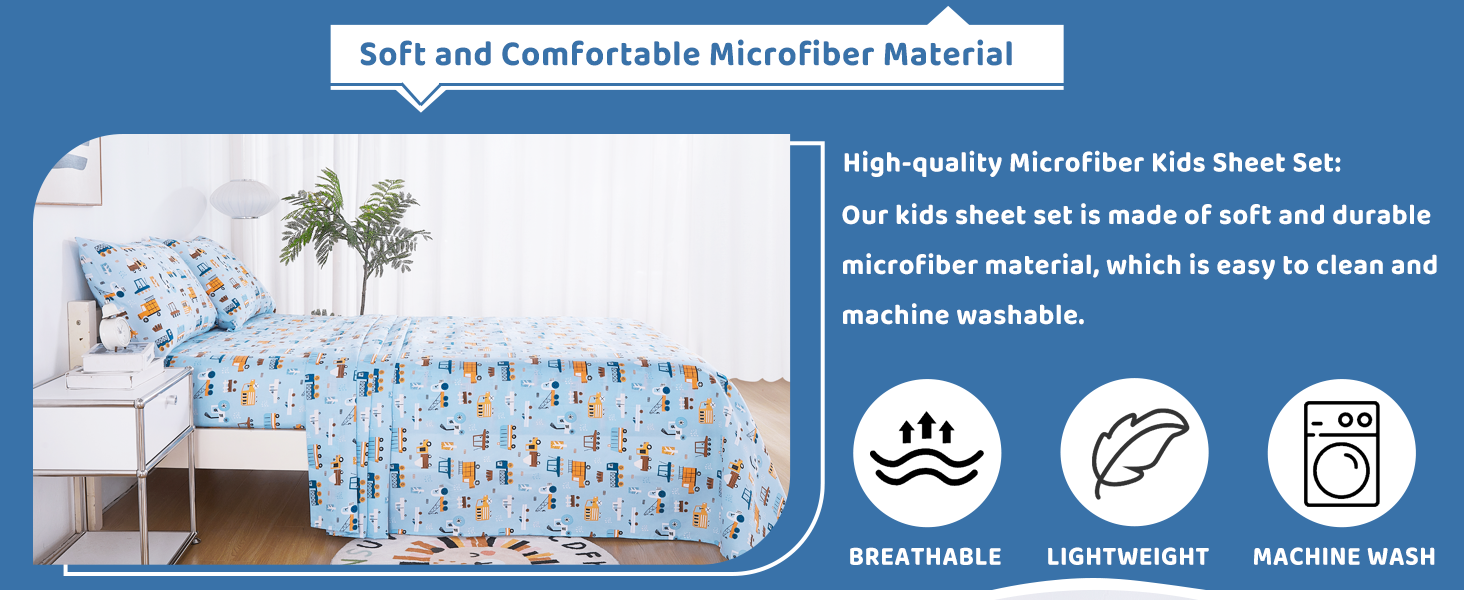 Soft and Comfortable Microfiber Material

High-quality Microfiber Kids Sheet Set:
Our kids sheet set is made of soft and durable microfiber material, which is easy to clean and machine washable.

BREATHABLE

LIGHTWEIGHT

MACHINE WASH